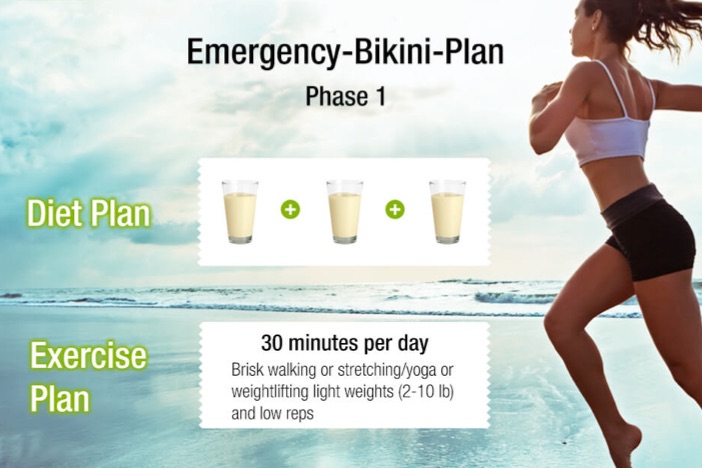 Emergency-Bikini-Plan

Phase 1

Diet Plan

+ +

Exercise Plan

30 minutes per day

Brisk walking or stretching/yoga or weightlifting light weights (2-10 lb) and low reps